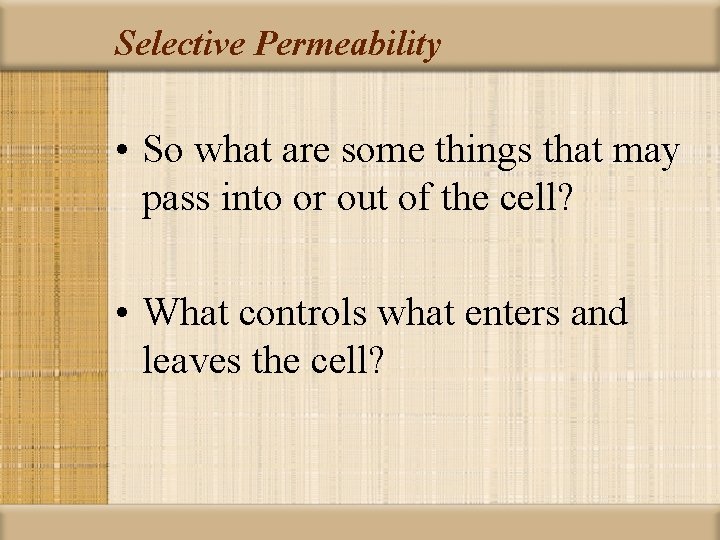 Selective Permeability

• So what are some things that may pass into or out of the cell?

• What controls what enters and leaves the cell?